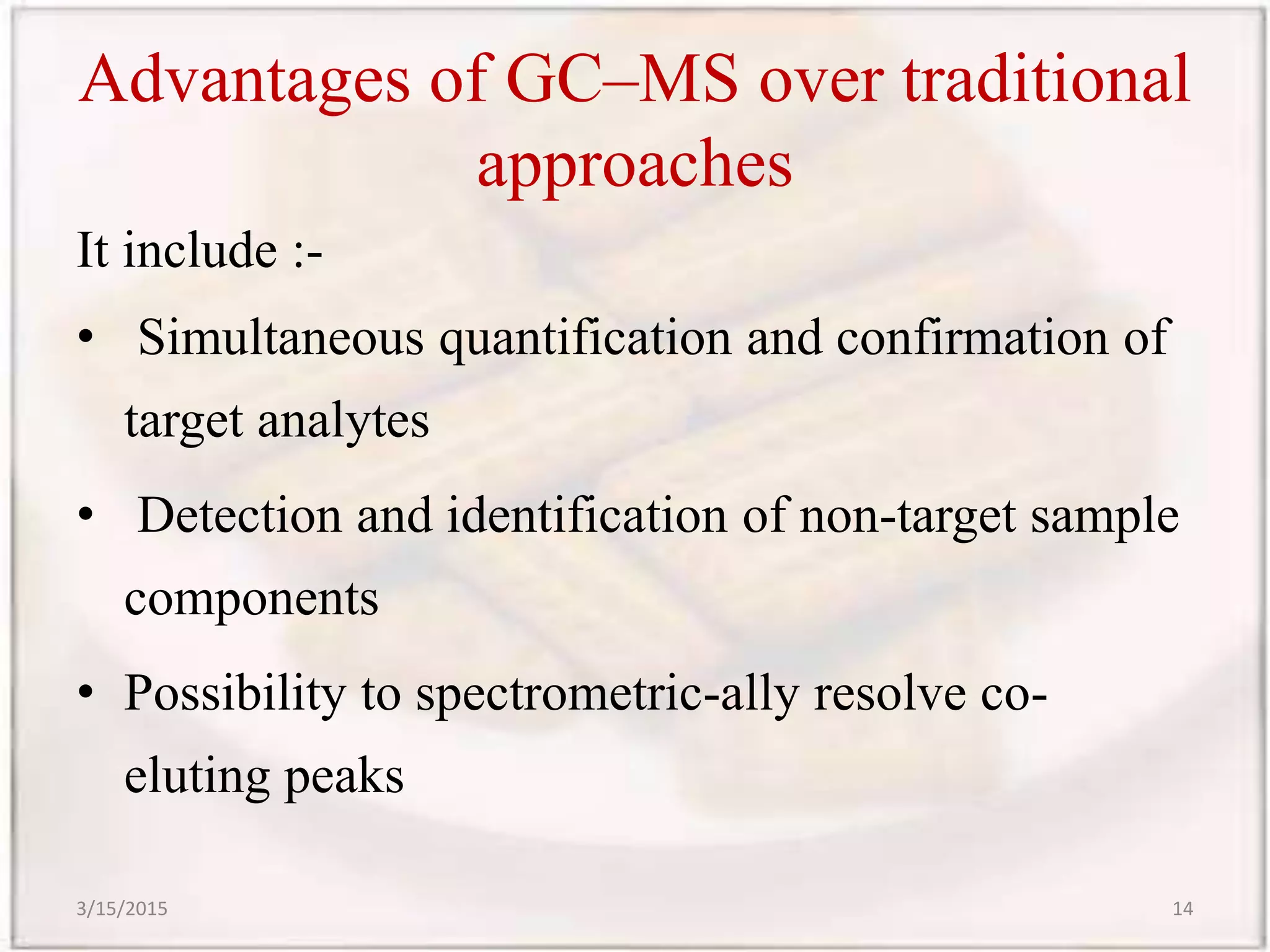 Advantages of GC–MS over traditional approaches

It include :-

• Simultaneous quantification and confirmation of target analytes

• Detection and identification of non-target sample components

• Possibility to spectrometric-ally resolve co-eluting peaks

3/15/2015

14